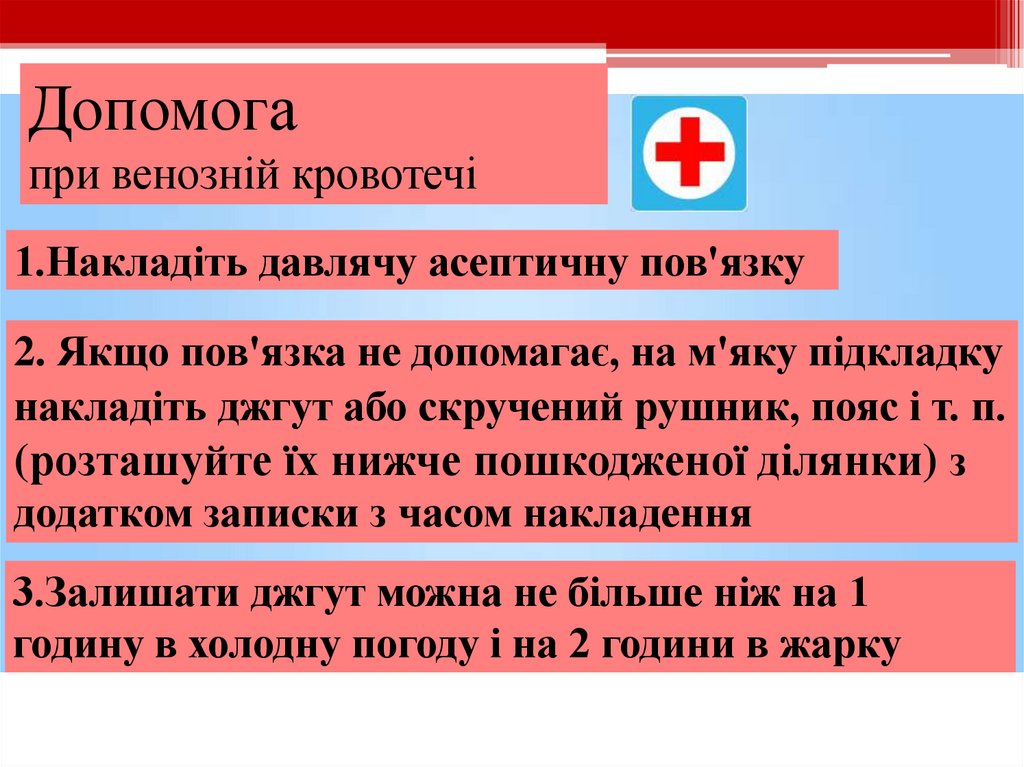 Допомога
при венозній кровотечі

1.Накладіть давлячу асептичну пов'язку

2. Якщо пов'язка не допомагає, на м'яку підкладку накладіть джгут або скручений рушник, пояс і т. п. (розташуйте їх нижче пошкодженої ділянки) з додатком записки з часом накладення

3.Залишати джгут можна не більше ніж на 1 годину в холодну погоду і на 2 години в жарку